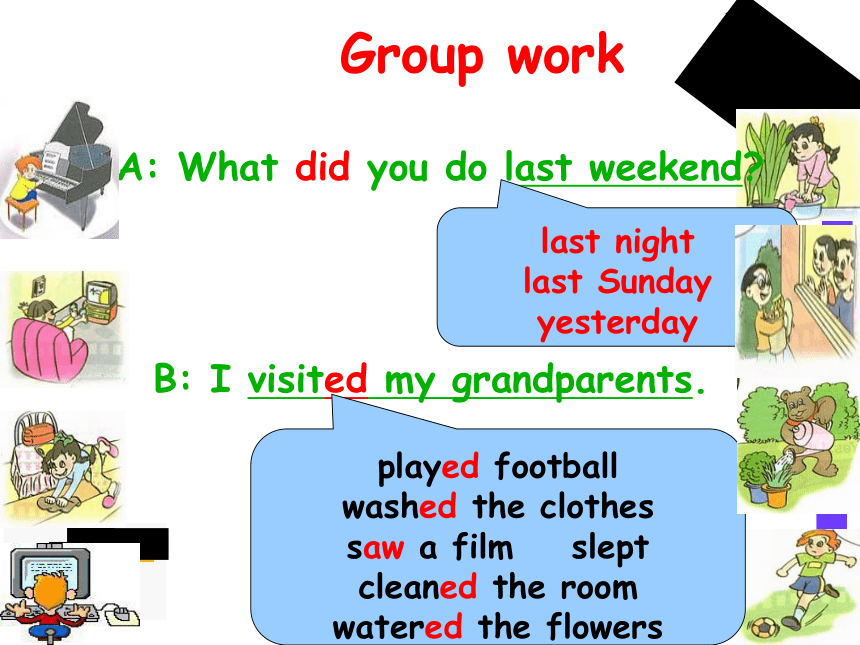 Group work

A: What did you do last weekend?

last night
last Sunday
yesterday

B: I visited my grandparents.

played football
washed the clothes
saw a film slept
cleaned the room
watered the flowers